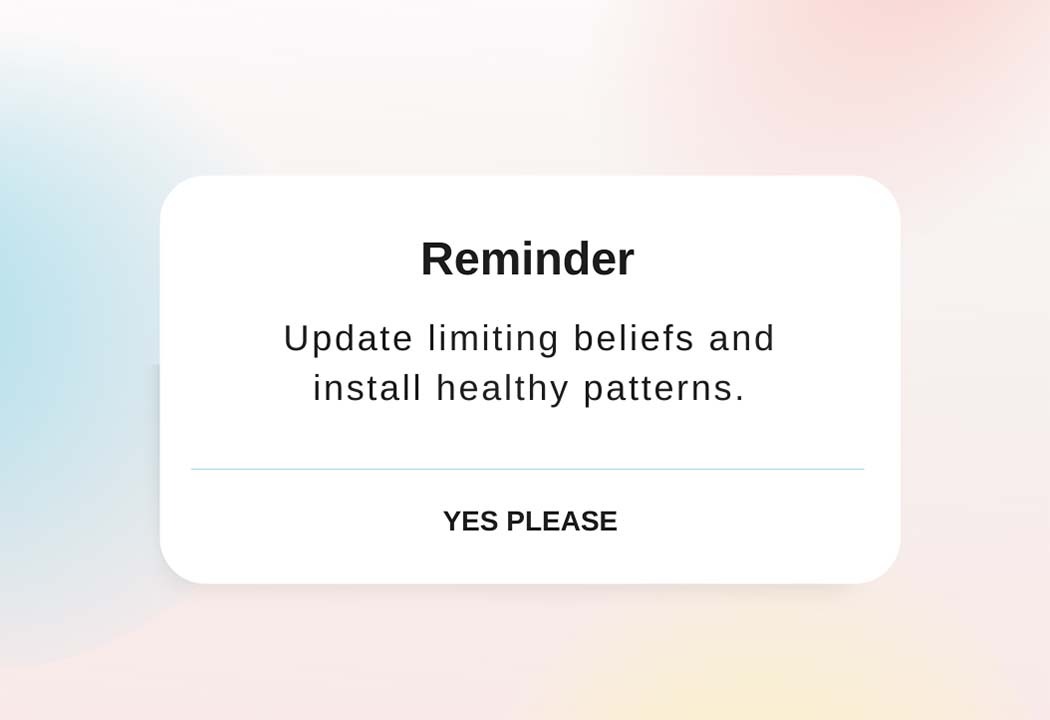 Reminder

Update limiting beliefs and install healthy patterns.

YES PLEASE